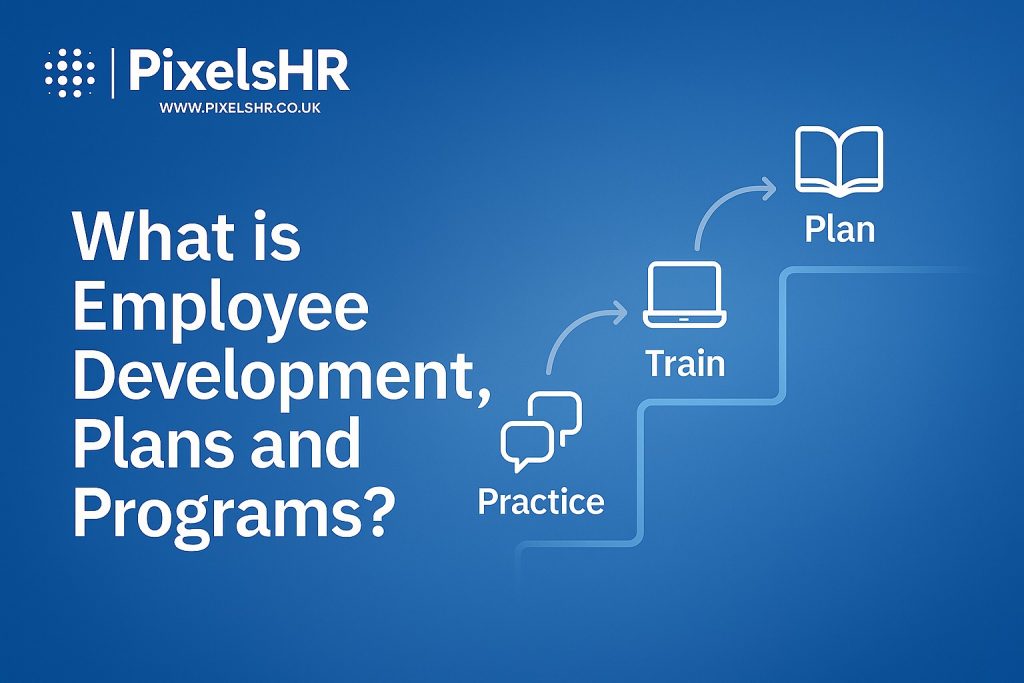 PixelsHR
WWW.PIXELSHR.CO.UK

What is Employee Development, Plans and Programs?

Plan

Train

Practice